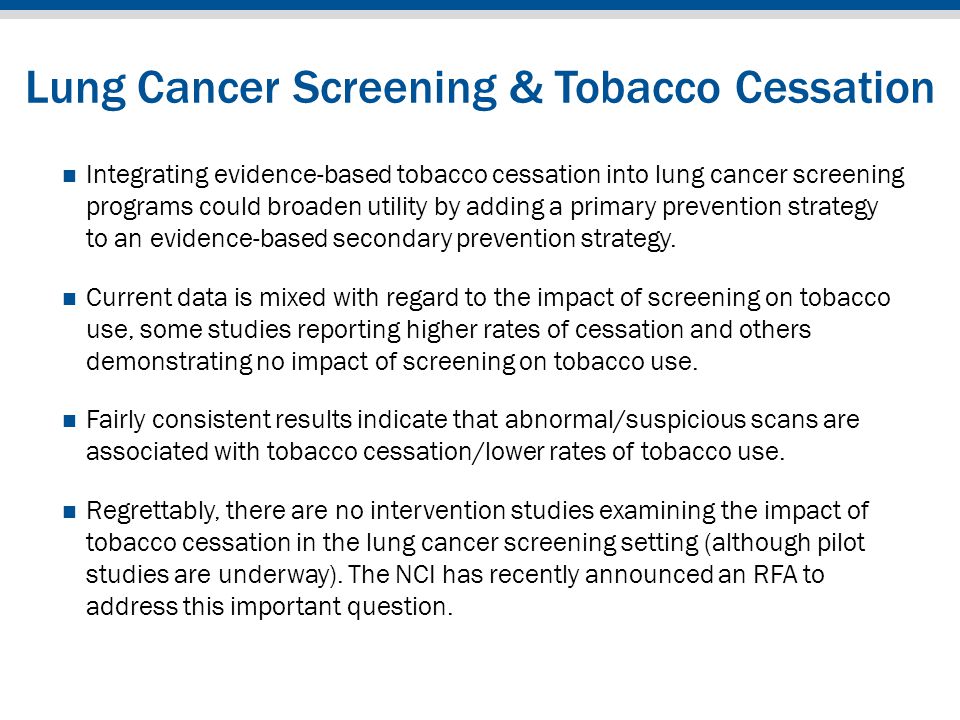 Lung Cancer Screening & Tobacco Cessation

■ Integrating evidence-based tobacco cessation into lung cancer screening programs could broaden utility by adding a primary prevention strategy to an evidence-based secondary prevention strategy.

■ Current data is mixed with regard to the impact of screening on tobacco use, some studies reporting higher rates of cessation and others demonstrating no impact of screening on tobacco use.

■ Fairly consistent results indicate that abnormal/suspicious scans are associated with tobacco cessation/lower rates of tobacco use.

■ Regrettably, there are no intervention studies examining the impact of tobacco cessation in the lung cancer screening setting (although pilot studies are underway). The NCI has recently announced an RFA to address this important question.